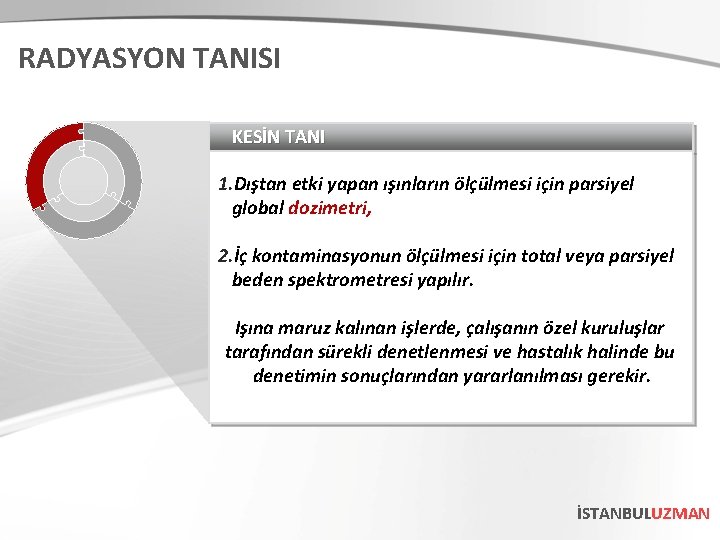 RADYASYON TANISI

KESİN TANI

1.Dıştan etki yapan ışınların ölçülmesi için parsiyel global dozimetri,

2.İç kontaminasyonun ölçülmesi için total veya parsiyel beden spektrometresi yapılır.

Işına maruz kalınan işlerde, çalışanın özel kuruluşlar tarafından sürekli denetlenmesi ve hastalık halinde bu denetimin sonuçlarından yararlanılması gerekir.

İSTANBULUZMAN